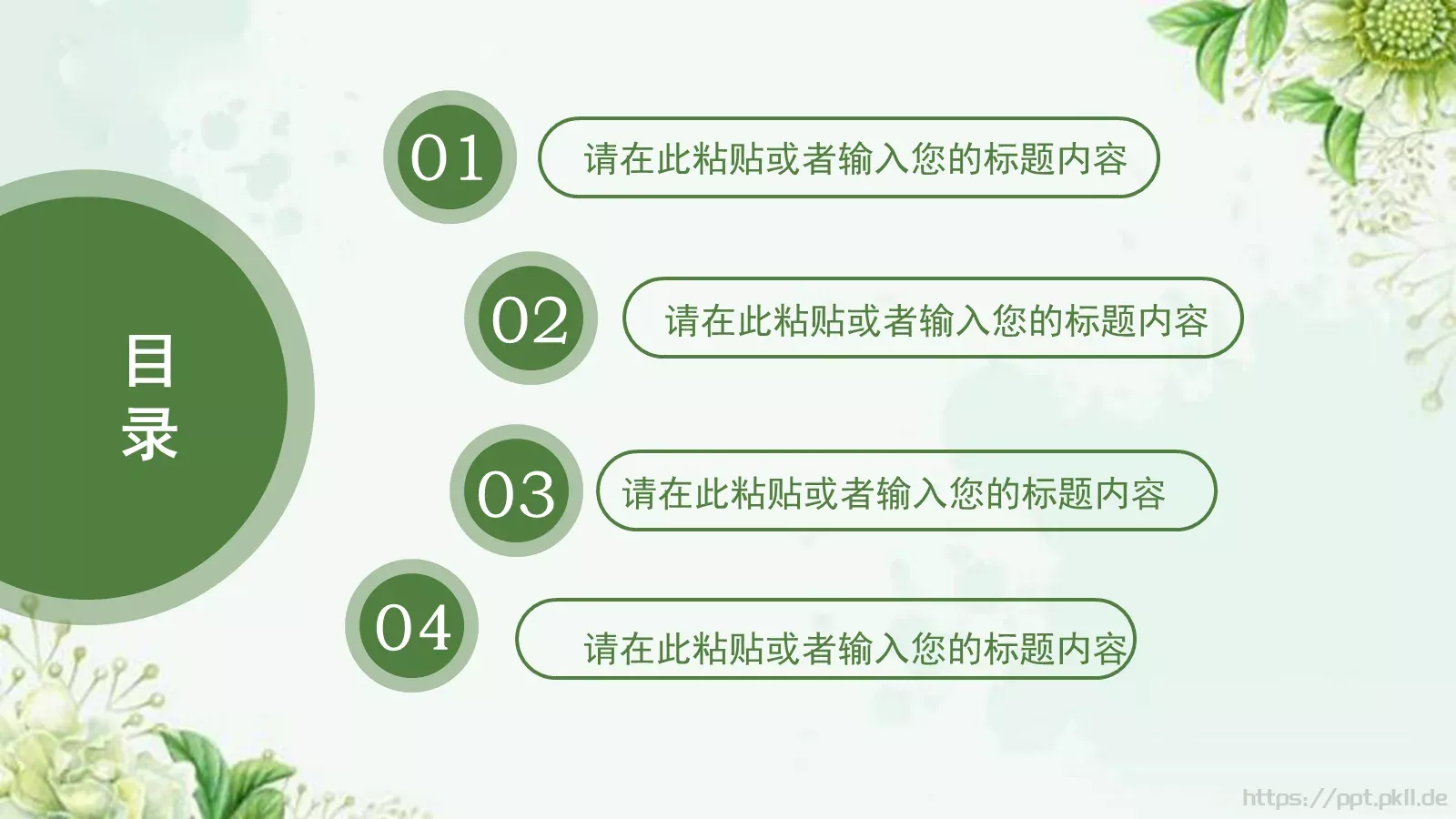 目录

01
请在此粘贴或者输入您的标题内容

02
请在此粘贴或者输入您的标题内容

03
请在此粘贴或者输入您的标题内容

04
请在此粘贴或者输入您的标题内容

https://ppt.pkll.de